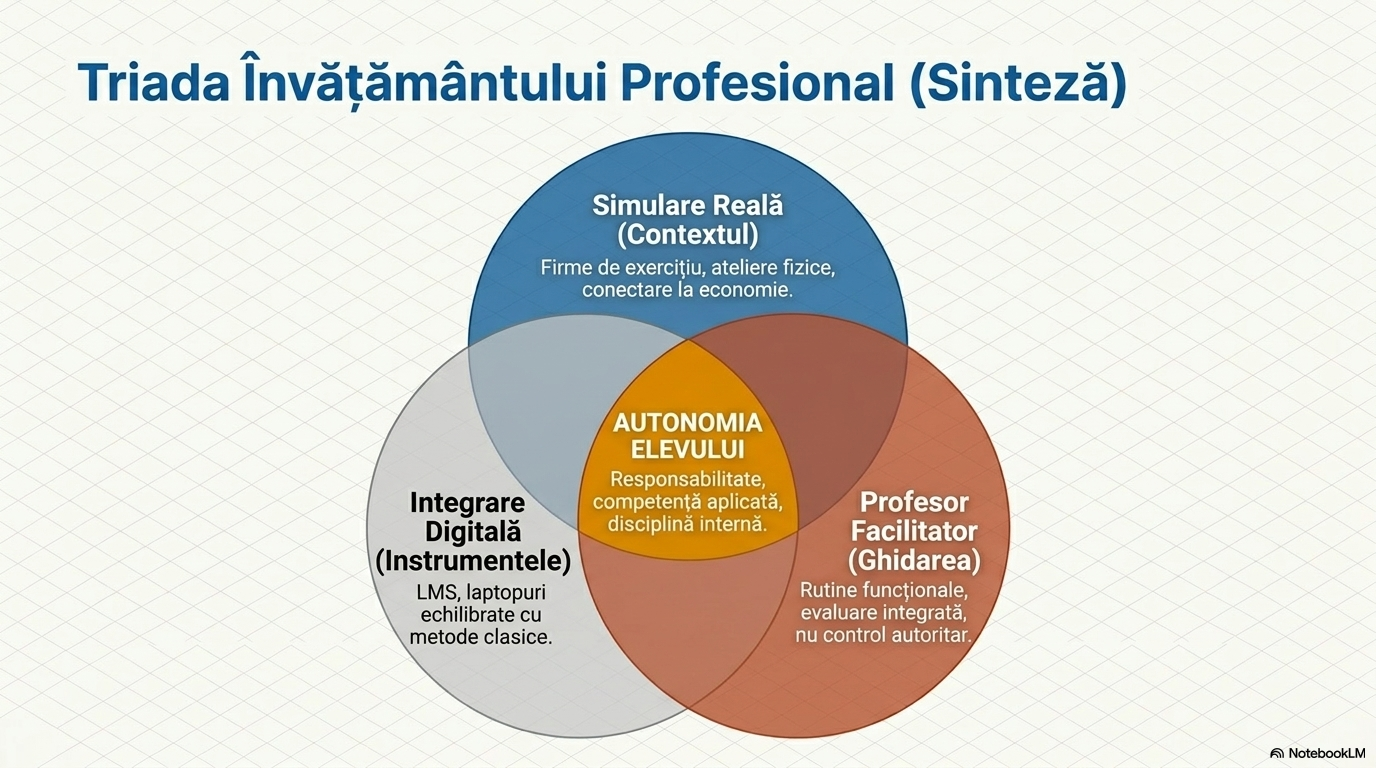 Triada Învățământului Profesional (Sinteză)

Simulare Reală (Contextul)
Firme de exercițiu, ateliere fizice, conectare la economie.

AUTONOMIA ELEVULUI
Responsabilitate, competență aplicată, disciplină internă.

Integrare Digitală (Instrumentele)
LMS, laptopuri echilibrate cu metode clasice.

Profesor Facilitator (Ghidarea)
Rutine funcționale, evaluare integrată, nu control autoritar.

NotebookLM